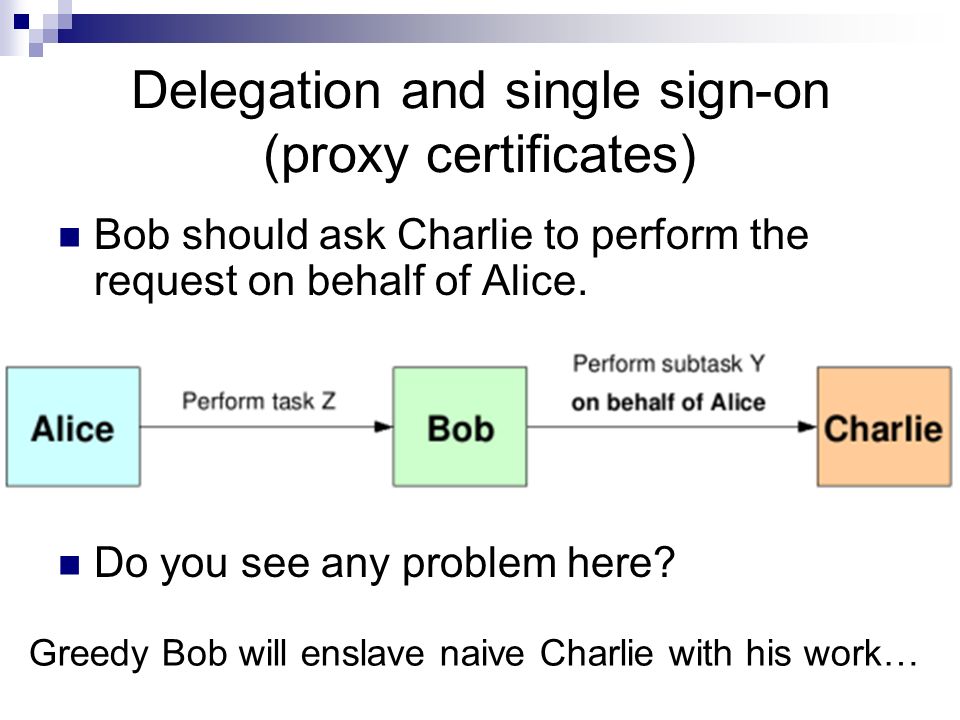 Delegation and single sign-on (proxy certificates)

Bob should ask Charlie to perform the request on behalf of Alice.

Alice

Perform task Z

Bob

Perform subtask Y

on behalf of Alice

Charlie

Do you see any problem here?

Greedy Bob will enslave naive Charlie with his work…